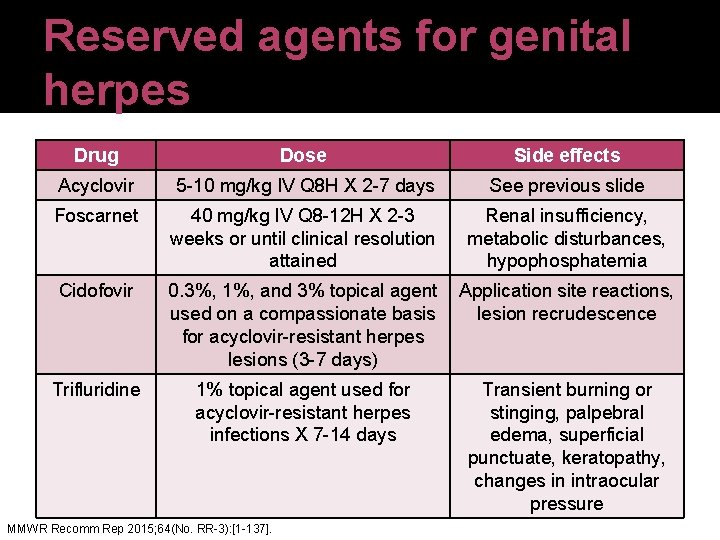 Reserved agents for genital herpes

| Drug | Dose | Side effects |
|---|---|---|
| Acyclovir | 5-10 mg/kg IV Q8H X 2-7 days | See previous slide |
| Foscarnet | 40 mg/kg IV Q8-12H X 2-3 weeks or until clinical resolution attained | Renal insufficiency, metabolic disturbances, hypophosphatemia |
| Cidofovir | 0.3%, 1%, and 3% topical agent used on a compassionate basis for acyclovir-resistant herpes lesions (3-7 days) | Application site reactions, lesion recrudescence |
| Trifluridine | 1% topical agent used for acyclovir-resistant herpes infections X 7-14 days | Transient burning or stinging, palpebral edema, superficial punctuate, keratopathy, changes in intraocular pressure |

MMWR Recomm Rep 2015;64(No. RR-3):[1-137].